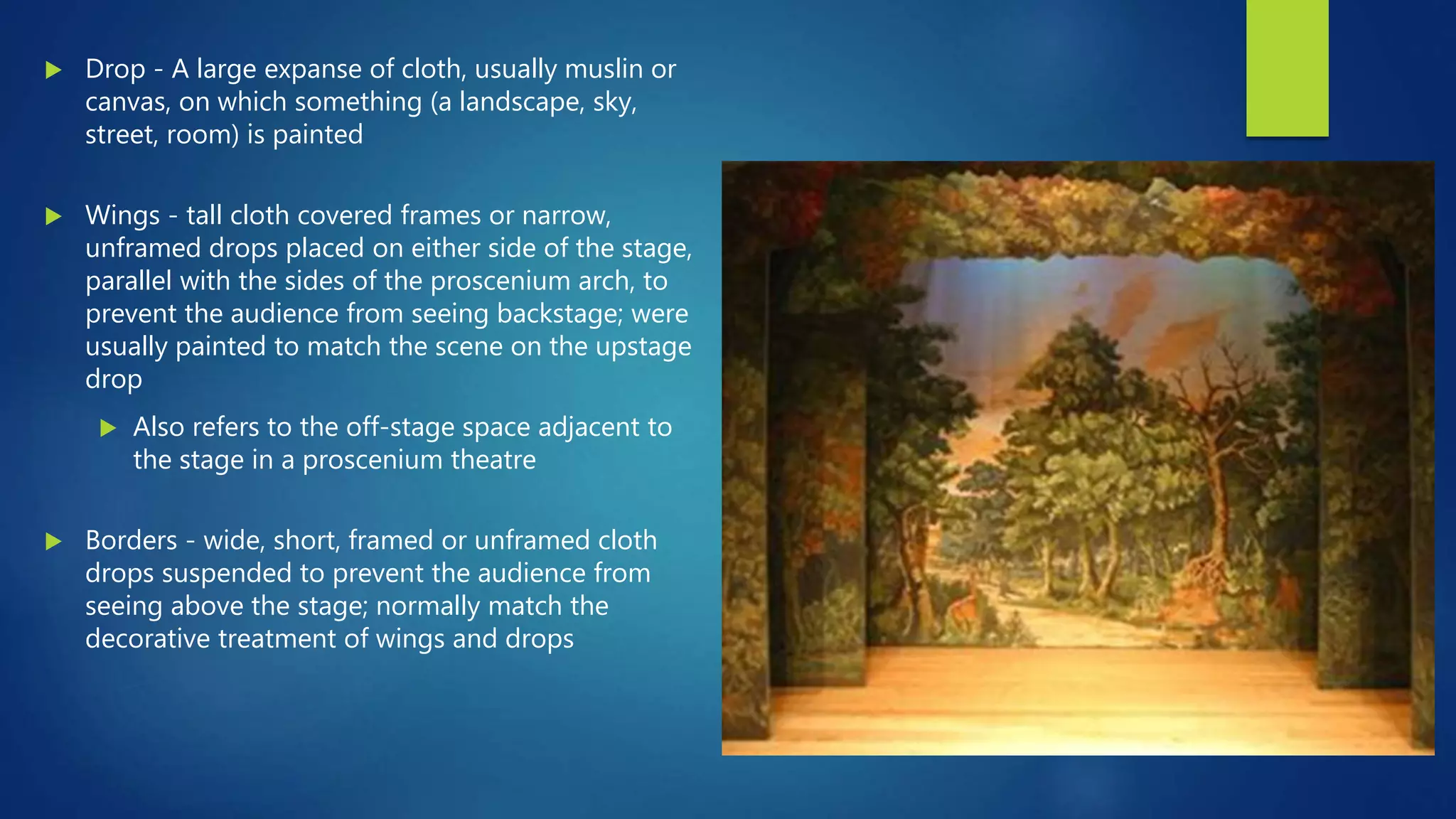 Drop - A large expanse of cloth, usually muslin or canvas, on which something (a landscape, sky, street, room) is painted

Wings - tall cloth covered frames or narrow, unframed drops placed on either side of the stage, parallel with the sides of the proscenium arch, to prevent the audience from seeing backstage; were usually painted to match the scene on the upstage drop

Also refers to the off-stage space adjacent to the stage in a proscenium theatre

Borders - wide, short, framed or unframed cloth drops suspended to prevent the audience from seeing above the stage; normally match the decorative treatment of wings and drops